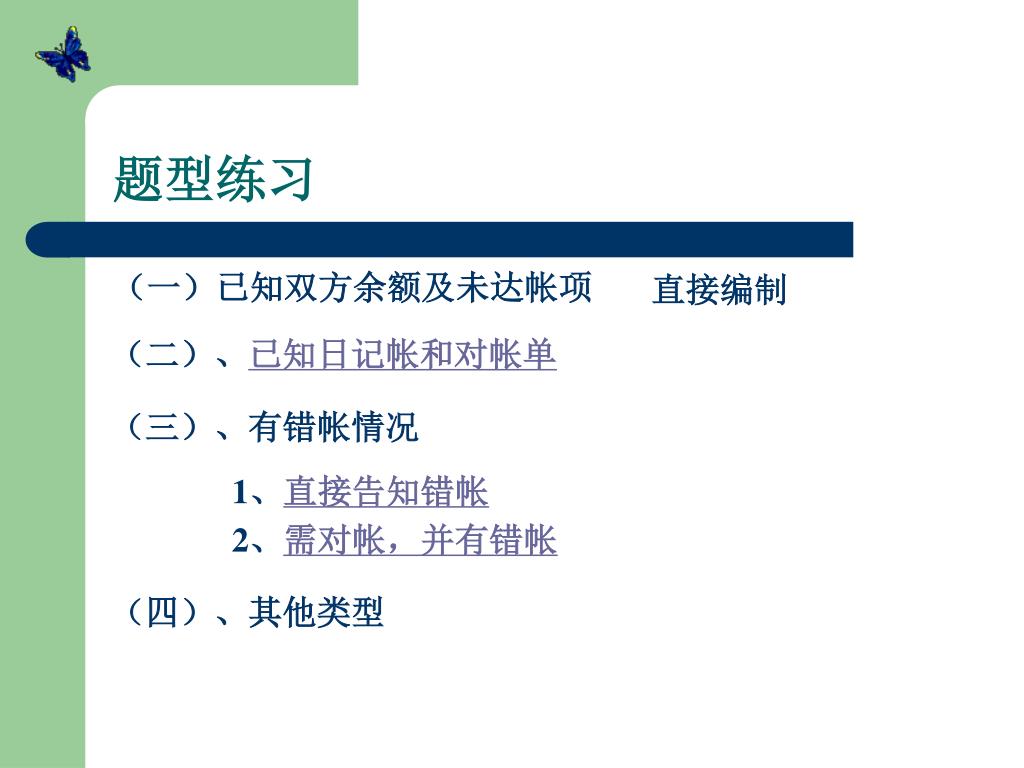 题型练习

（一）已知双方余额及未达帐项　直接编制

（二）、已知日记帐和对帐单

（三）、有错帐情况

1、直接告知错帐
2、需对帐，并有错帐

（四）、其他类型